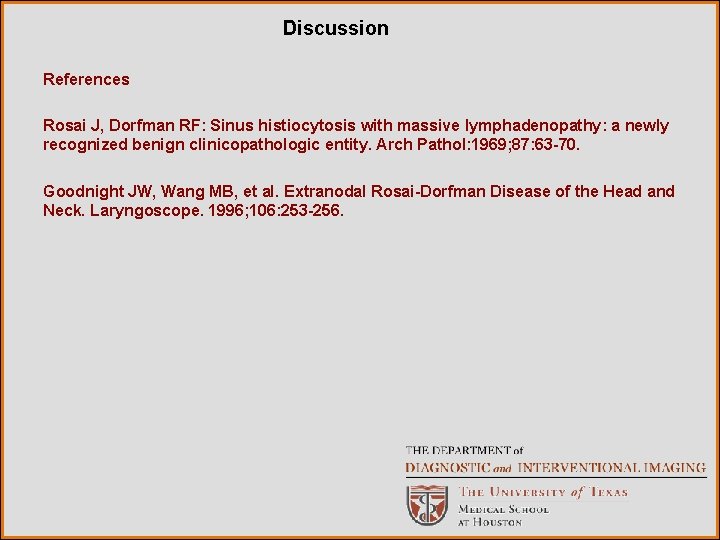 Discussion

References

Rosai J, Dorfman RF: Sinus histiocytosis with massive lymphadenopathy: a newly recognized benign clinicopathologic entity. Arch Pathol:1969;87:63-70.

Goodnight JW, Wang MB, et al. Extranodal Rosai-Dorfman Disease of the Head and Neck. Laryngoscope. 1996;106:253-256.

THE DEPARTMENT of
DIAGNOSTIC and INTERVENTIONAL IMAGING

THE UNIVERSITY of TEXAS
MEDICAL SCHOOL
AT HOUSTON